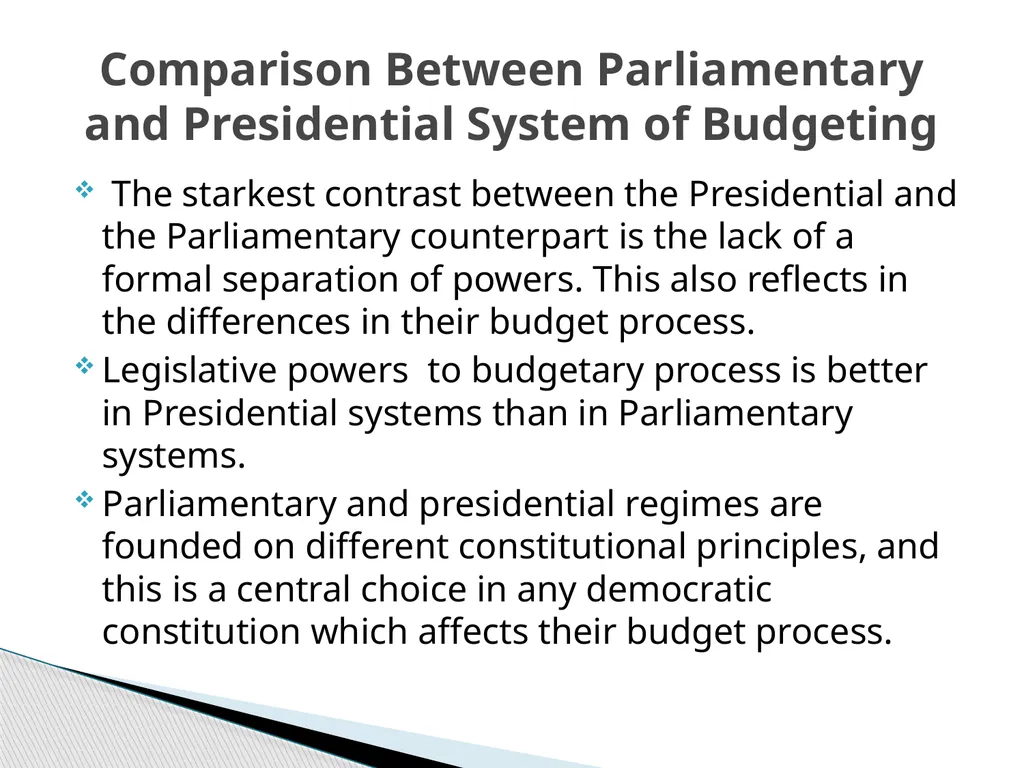 Comparison Between Parliamentary and Presidential System of Budgeting

The starkest contrast between the Presidential and the Parliamentary counterpart is the lack of a formal separation of powers. This also reflects in the differences in their budget process.

Legislative powers to budgetary process is better in Presidential systems than in Parliamentary systems.

Parliamentary and presidential regimes are founded on different constitutional principles, and this is a central choice in any democratic constitution which affects their budget process.